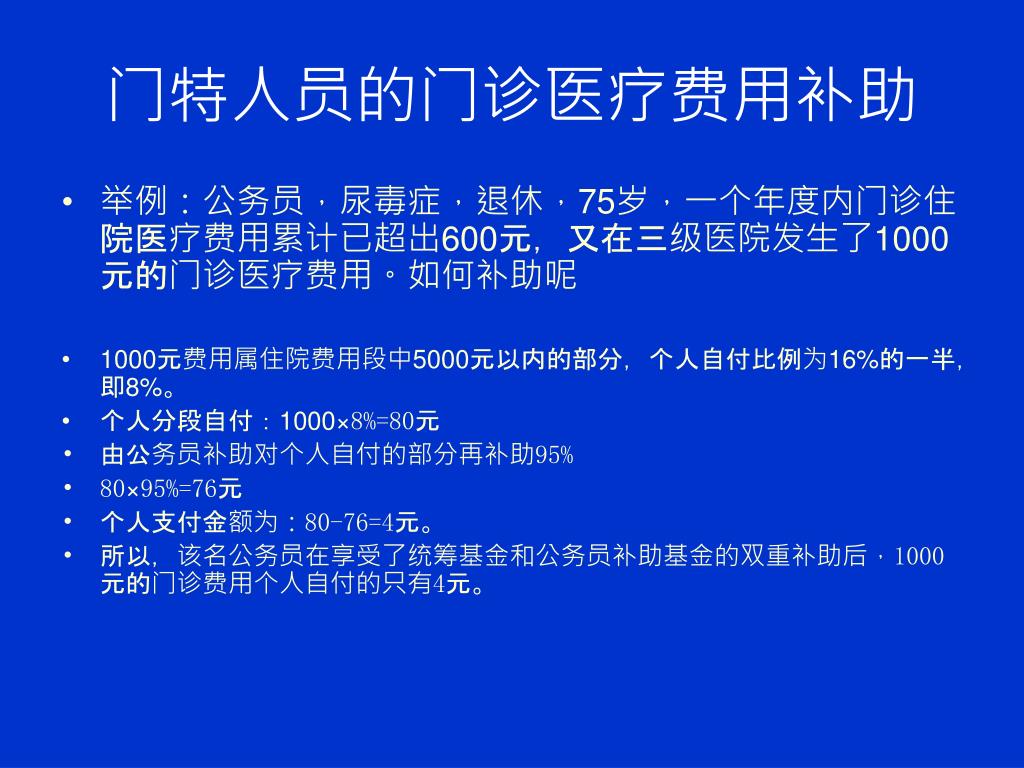 门特人员的门诊医疗费用补助

• 举例：公务员，尿毒症，退休，75岁，一个年度内门诊住院医疗费用累计已超出600元，又在三级医院发生了1000元的门诊医疗费用。如何补助呢

• 1000元费用属住院费用段中5000元以内的部分，个人自付比例为16%的一半，即8%。
• 个人分段自付：1000×8%=80元
• 由公务员补助对个人自付的部分再补助95%
• 80×95%=76元
• 个人支付金额为：80-76=4元。
• 所以，该名公务员在享受了统筹基金和公务员补助基金的双重补助后，1000元的门诊费用个人自付的只有4元。